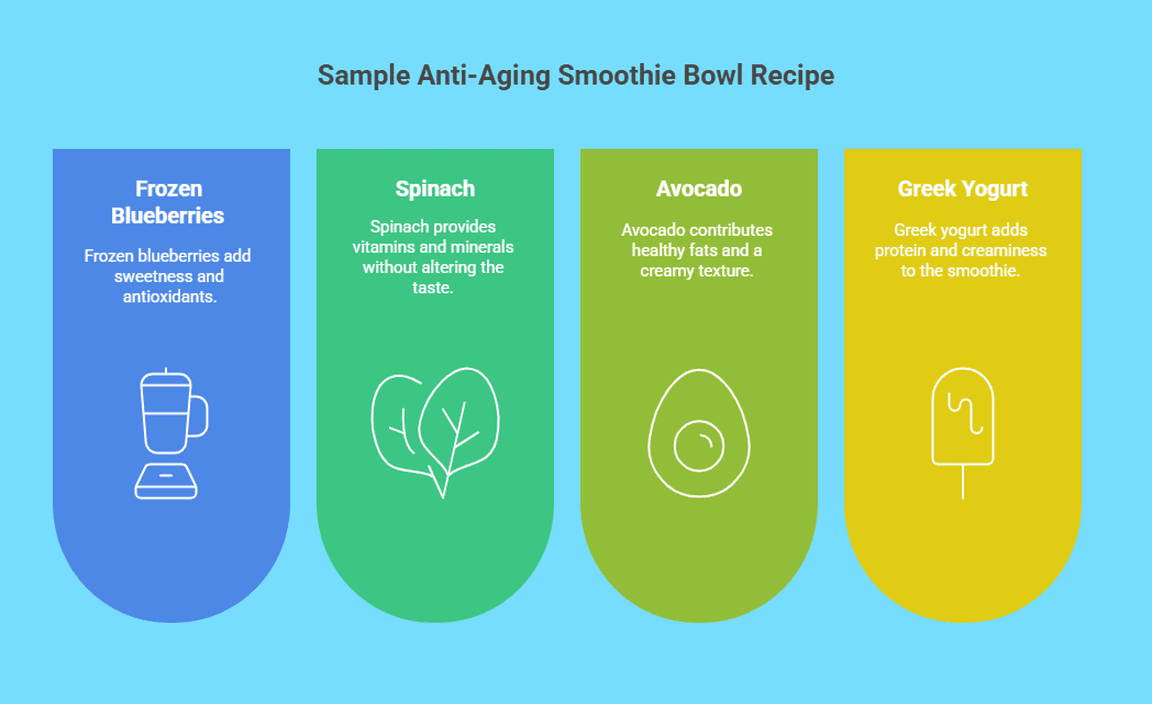 Sample Anti-Aging Smoothie Bowl Recipe

Frozen Blueberries

Frozen blueberries add sweetness and antioxidants.

Spinach

Spinach provides vitamins and minerals without altering the taste.

Avocado

Avocado contributes healthy fats and a creamy texture.

Greek Yogurt

Greek yogurt adds protein and creaminess to the smoothie.